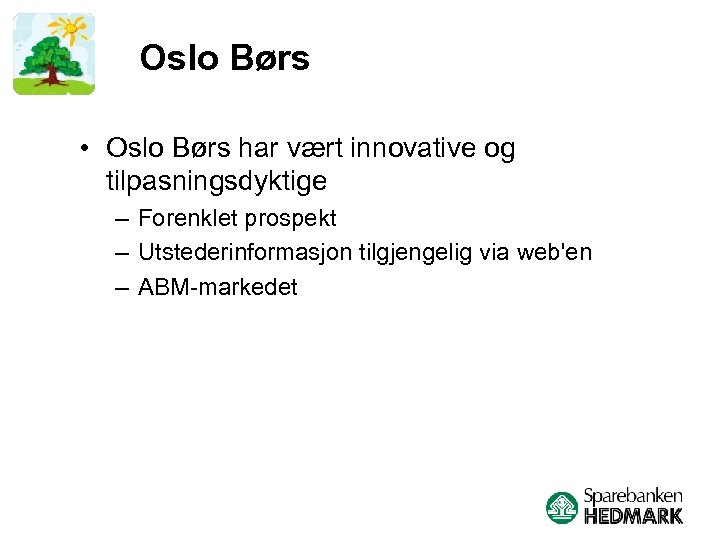 Oslo Børs

• Oslo Børs har vært innovative og tilpasningsdyktige
– Forenklet prospekt
– Utstederinformasjon tilgjengelig via web'en
– ABM-markedet

Sparebanken HEDMARK